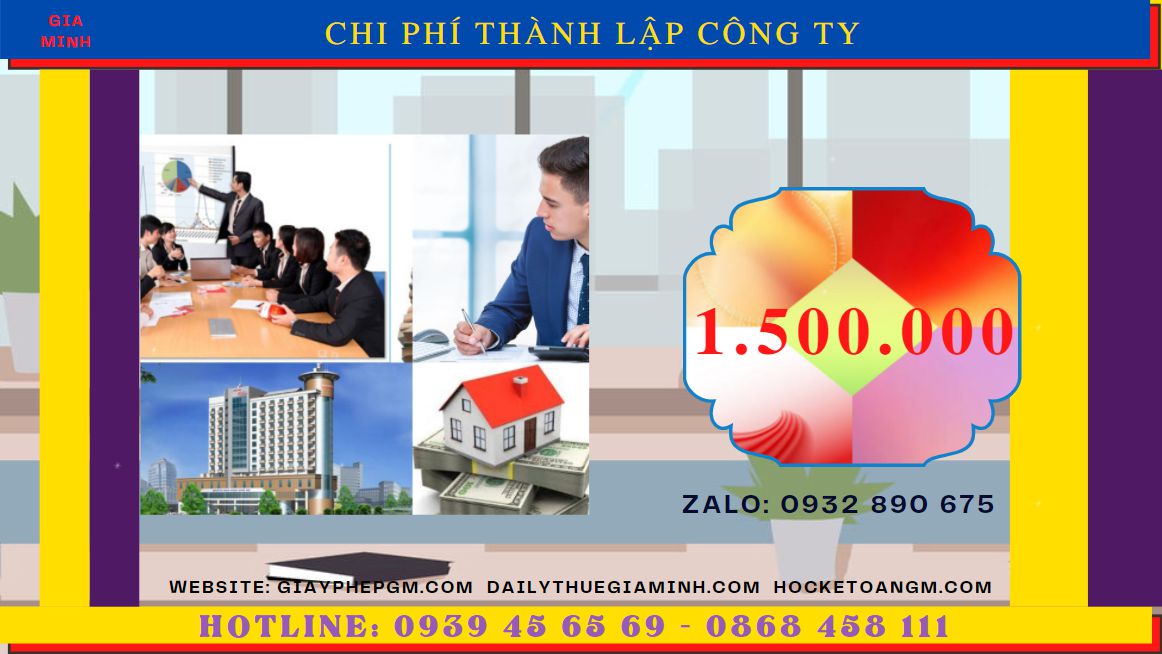 GIA MINH

CHI PHÍ THÀNH LẬP CÔNG TY

1.500.000

ZALO: 0932 890 675

WEBSITE: GIAYPHEPGM.COM DAILYTHUEGIAMINH.COM HOCKETOANGM.COM

HOTLINE: 0939 45 65 69 - 0868 458 111